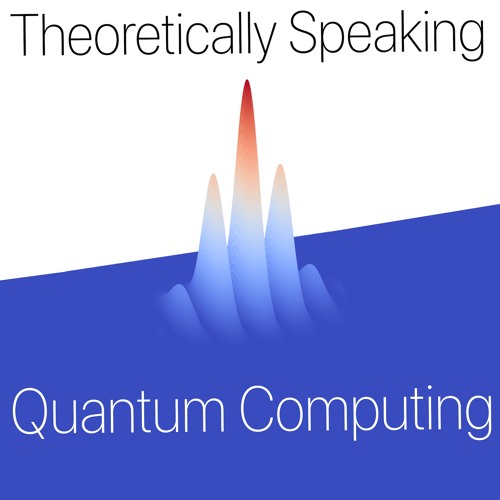 Theoretically Speaking

Quantum Computing